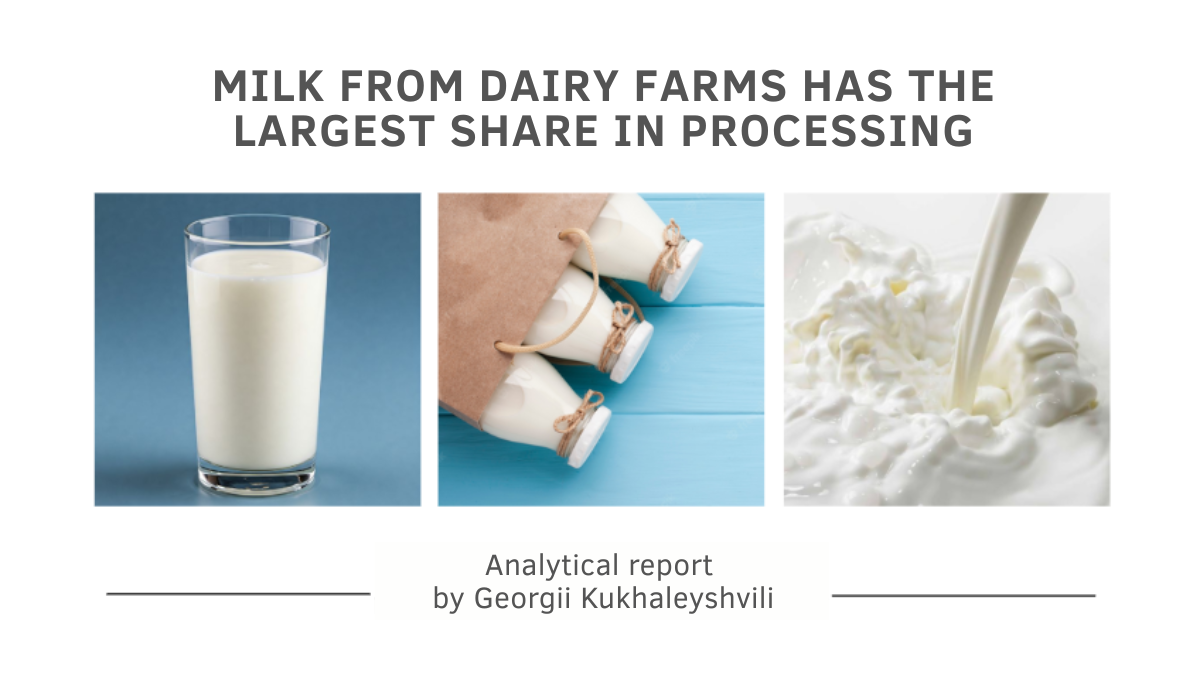 MILK FROM DAIRY FARMS HAS THE LARGEST SHARE IN PROCESSING

Analytical report
by Georgii Kukhaleyshvili